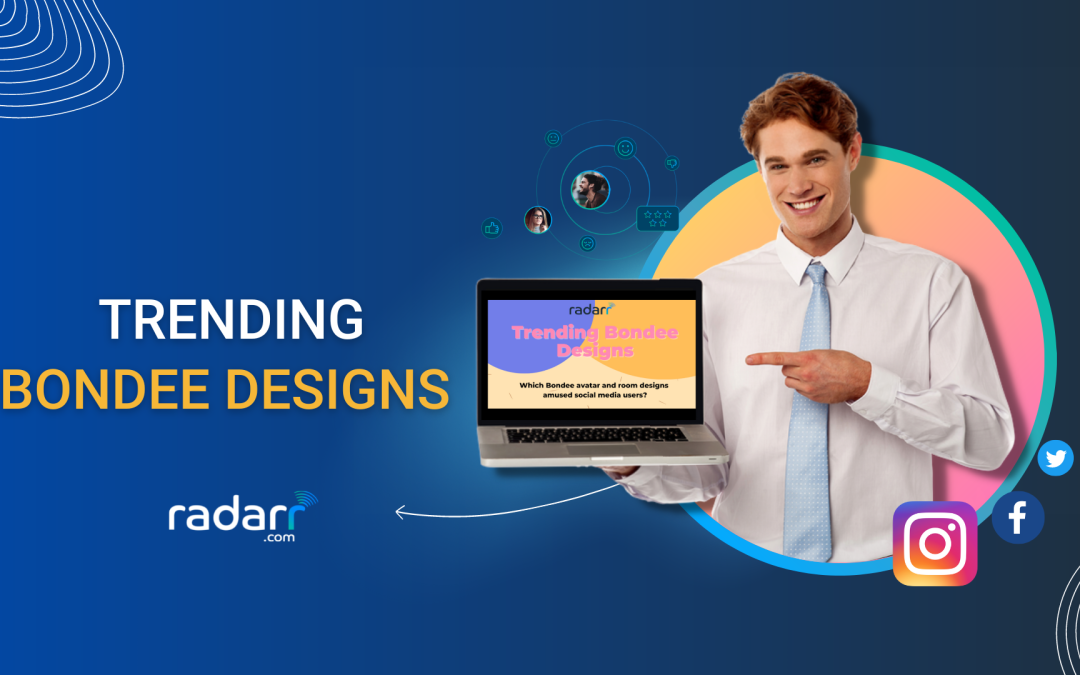 TRENDING
BONDEE DESIGNS

radarr
.com

radarr
Trending Bondee Designs
Which Bondee avatar and room designs amused social media users?